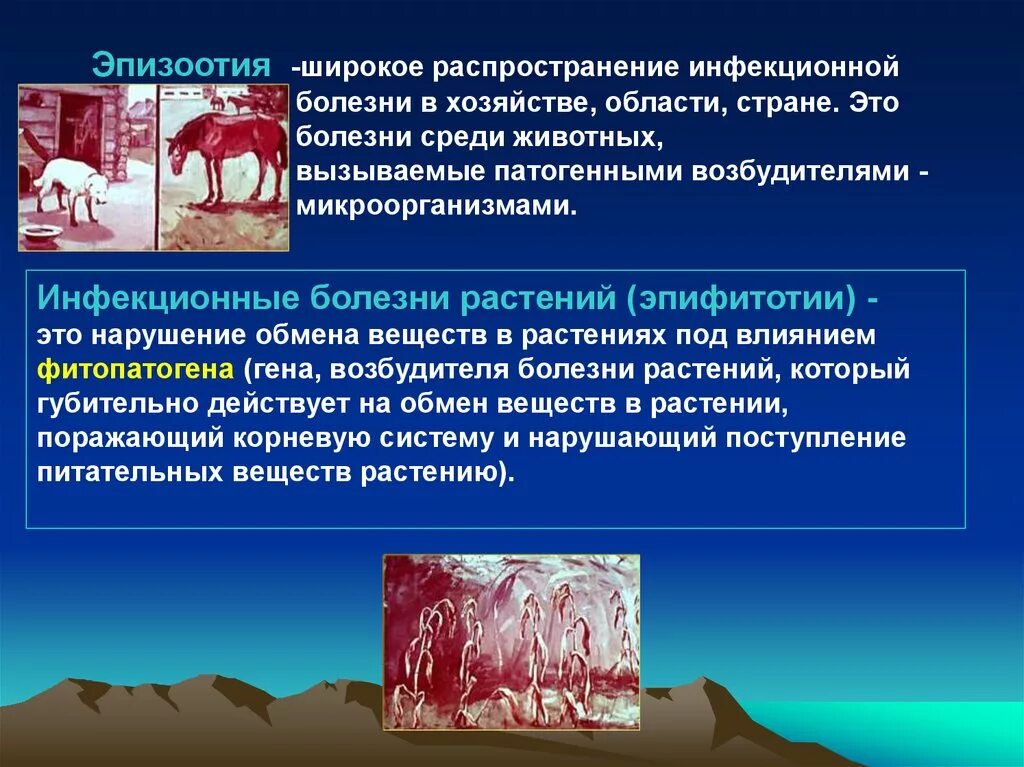 Эпизоотия -широкое распространение инфекционной болезни в хозяйстве, области, стране. Это болезни среди животных, вызываемые патогенными возбудителями - микроорганизмами.

Инфекционные болезни растений (эпифитотии) - это нарушение обмена веществ в растениях под влиянием фитопатогена (гена, возбудителя болезни растений, который губительно действует на обмен веществ в растении, поражающий корневую систему и нарушающий поступление питательных веществ растению).